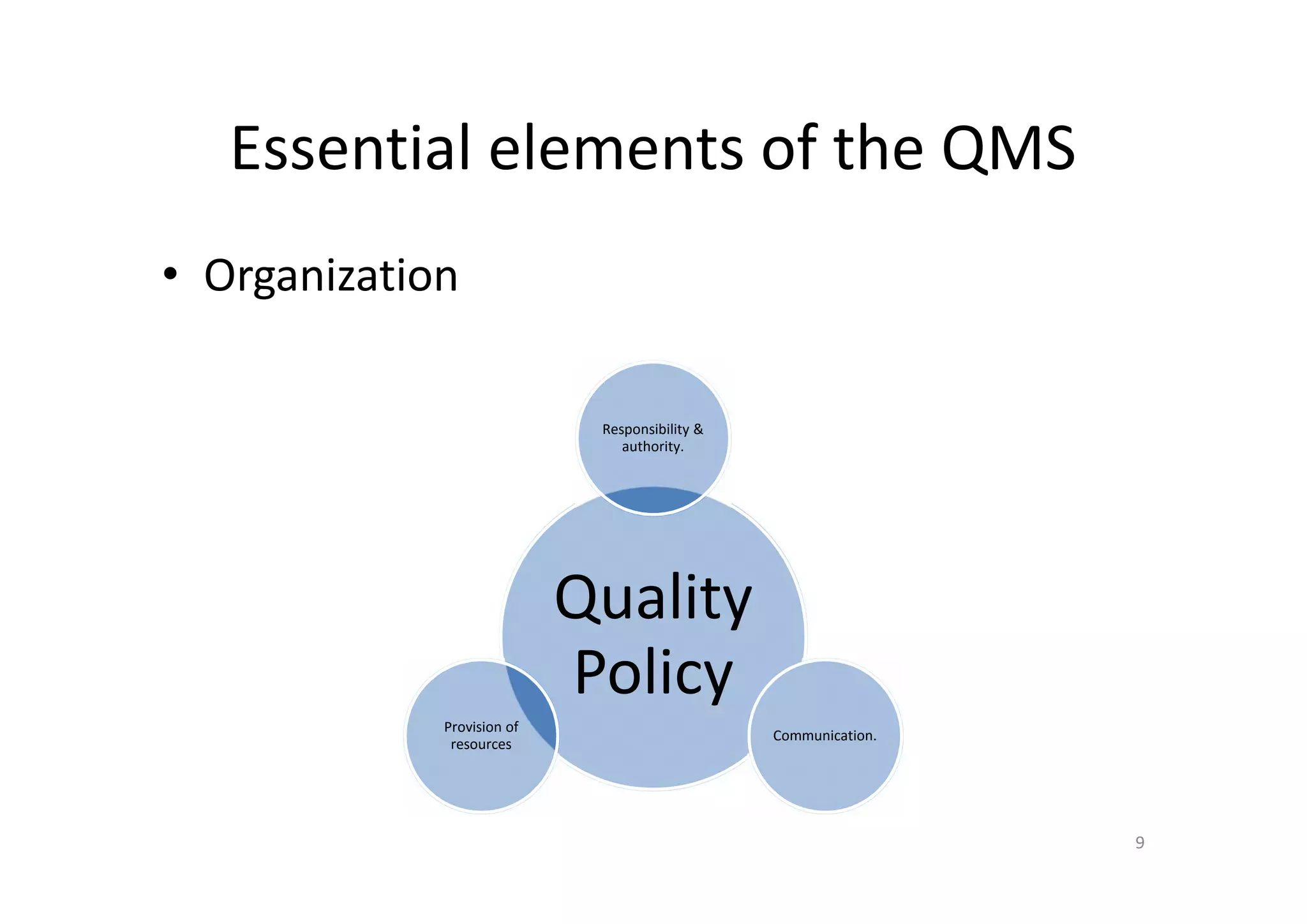 Essential elements of the QMS

• Organization

Responsibility & authority.

Quality Policy

Provision of resources

Communication.

9